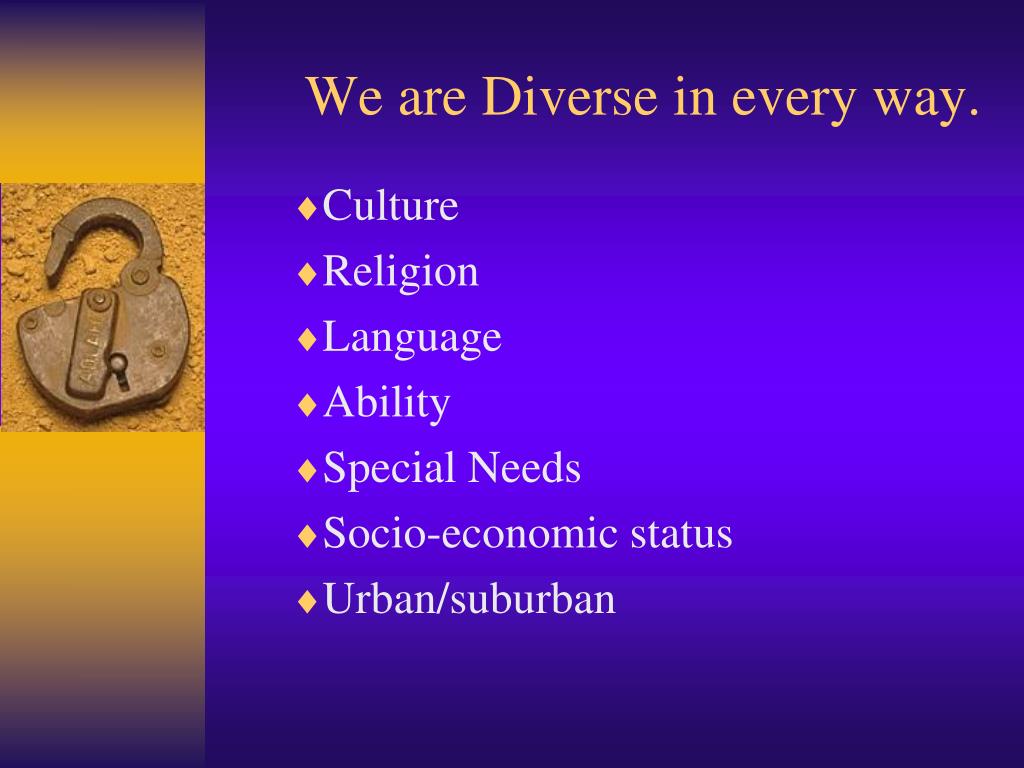 We are Diverse in every way.

♦Culture
♦Religion
♦Language
♦Ability
♦Special Needs
♦Socio-economic status
♦Urban/suburban